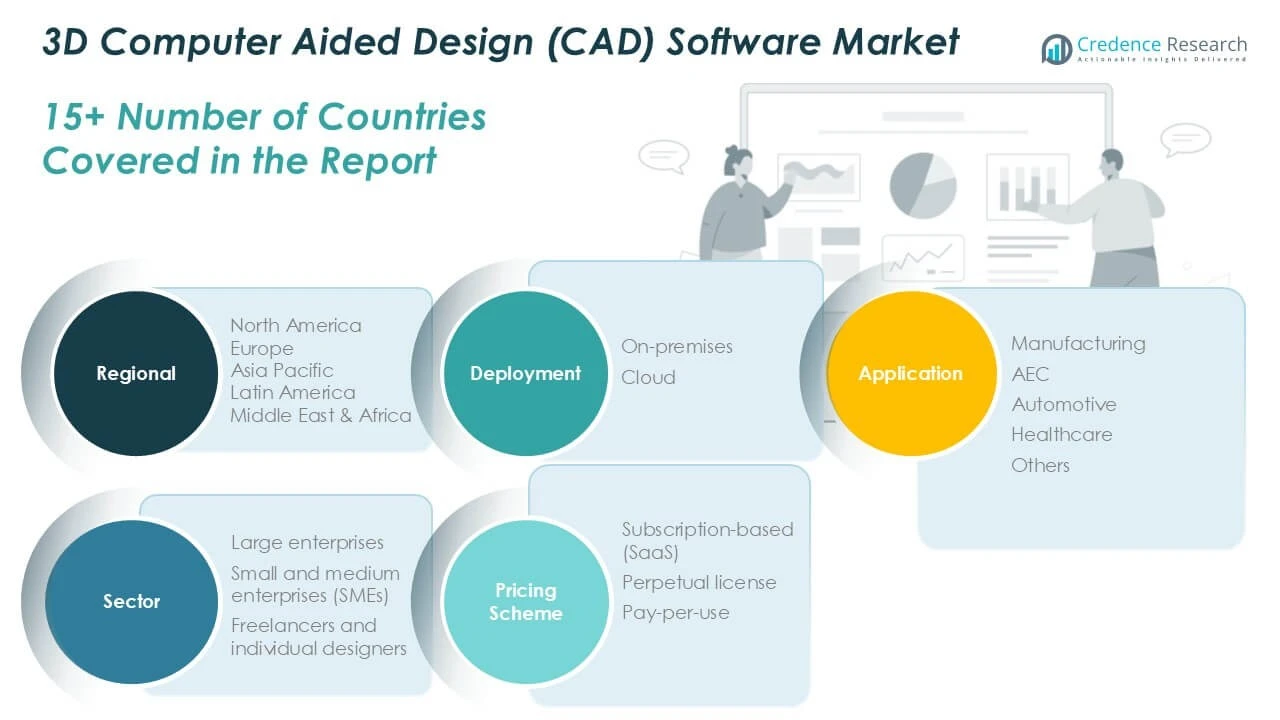 3D Computer Aided Design (CAD) Software Market

Credence Research
Actionable Insights Delivered

15+ Number of Countries Covered in the Report

Regional
North America
Europe
Asia Pacific
Latin America
Middle East & Africa

Deployment
On-premises
Cloud

Application
Manufacturing
AEC
Automotive
Healthcare
Others

Sector
Large enterprises
Small and medium enterprises (SMEs)
Freelancers and individual designers

Pricing Scheme
Subscription-based (SaaS)
Perpetual license
Pay-per-use